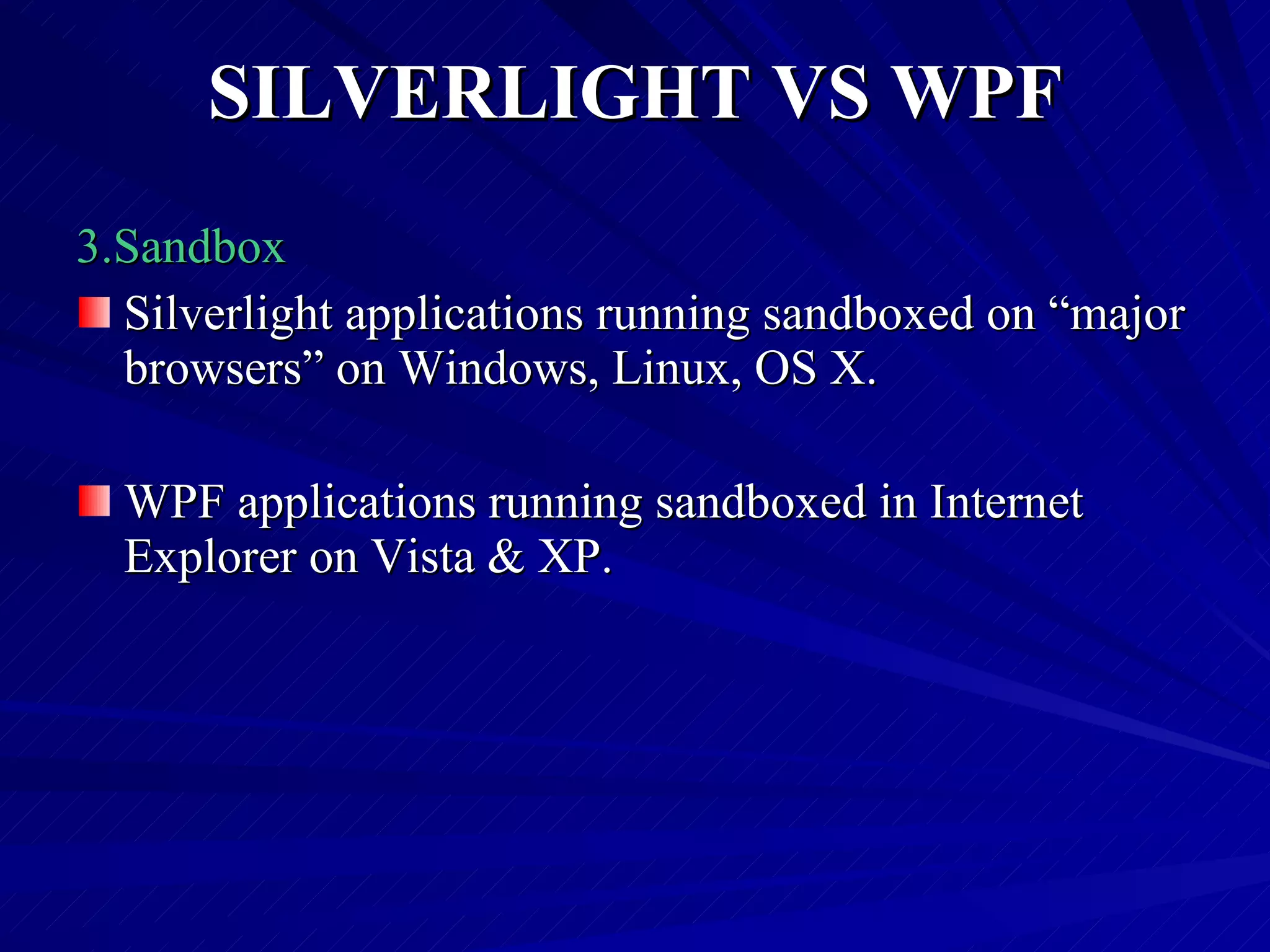 SILVERLIGHT VS WPF

3.Sandbox

Silverlight applications running sandboxed on “major browsers” on Windows, Linux, OS X.

WPF applications running sandboxed in Internet Explorer on Vista & XP.